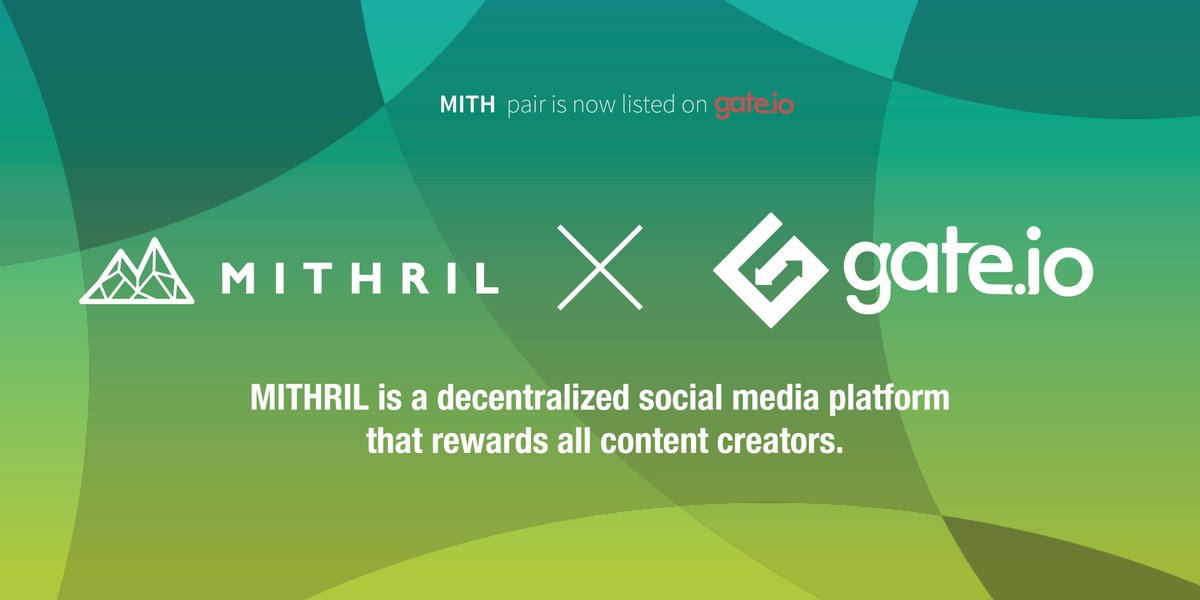 MITH pair is now listed on gate.io

MITHRIL X gate.io

MITHRIL is a decentralized social media platform that rewards all content creators.